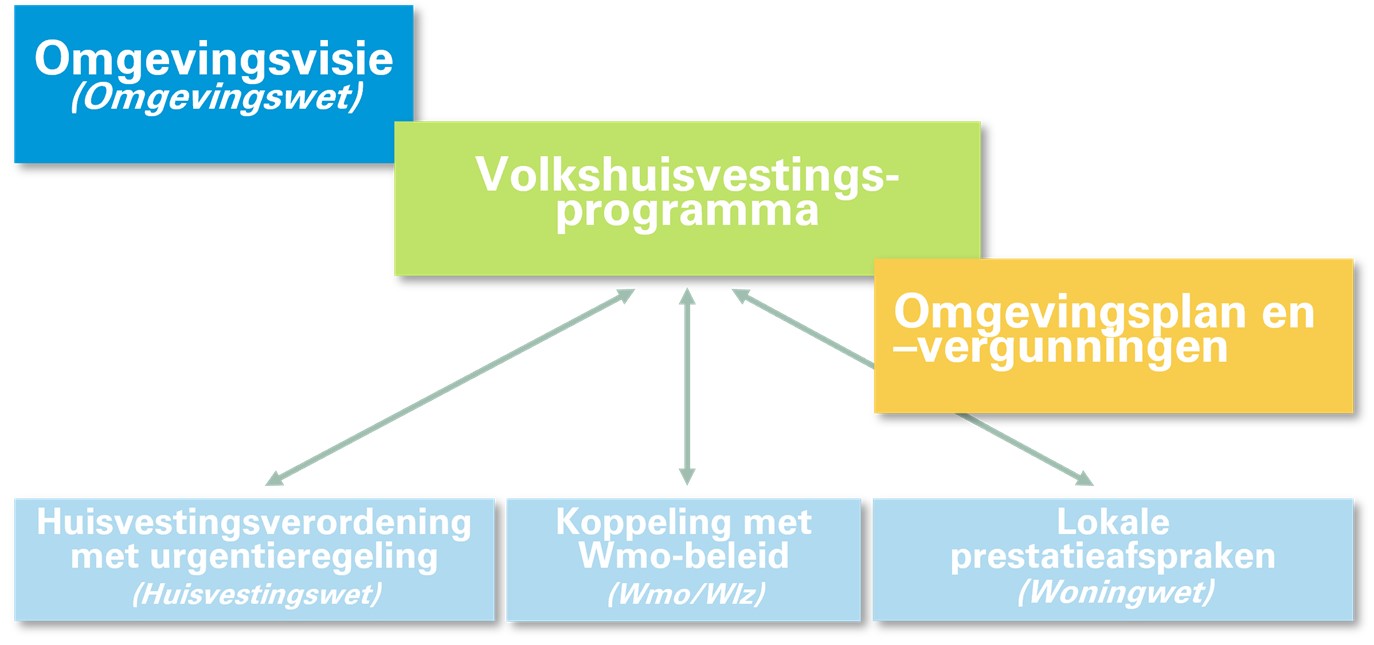 Omgevingsvisie
(Omgevingswet)

Volkshuisvestingsprogramma

Omgevingsplan en –vergunningen

Huisvestingsverordening met urgentieregeling
(Huisvestingswet)

Koppeling met Wmo-beleid
(Wmo/Wlz)

Lokale prestatieafspraken
(Woningwet)